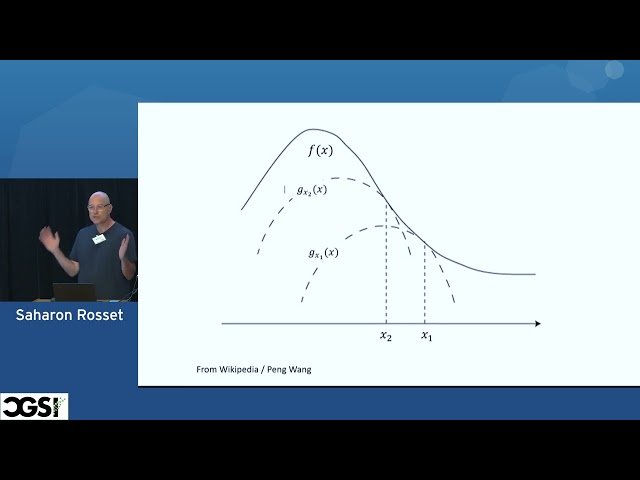 $f(x)$

$g_{x_2}(x)$

$g_{x_1}(x)$

$x_2$ $x_1$

From Wikipedia / Peng Wang

Saharon Rosset

CGSI